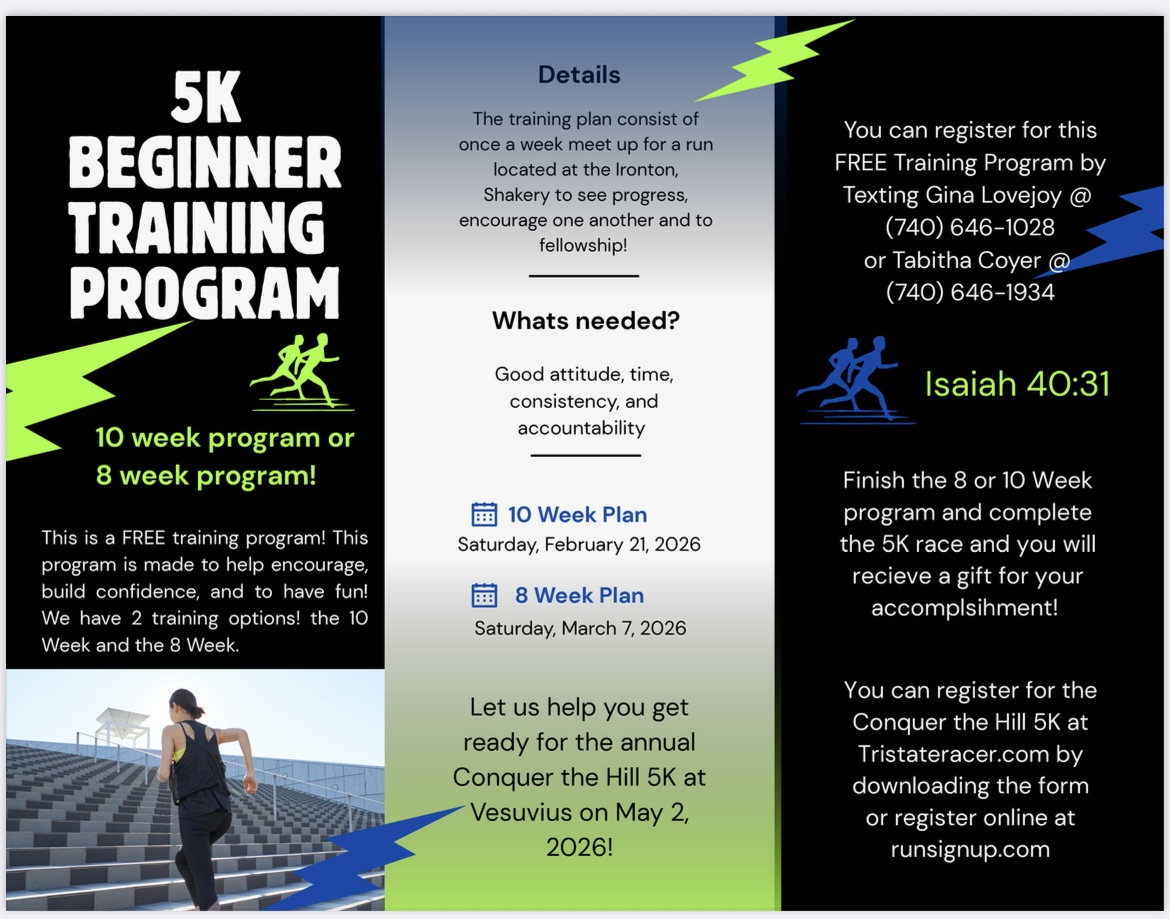 5K BEGINNER TRAINING PROGRAM

10 week program or 8 week program!

This is a FREE training program! This program is made to help encourage, build confidence, and to have fun! We have 2 training options! the 10 Week and the 8 Week.

Details

The training plan consist of once a week meet up for a run located at the Ironton, Shakery to see progress, encourage one another and to fellowship!

Whats needed?

Good attitude, time, consistency, and accountability

10 Week Plan
Saturday, February 21, 2026

8 Week Plan
Saturday, March 7, 2026

Let us help you get ready for the annual Conquer the Hill 5K at Vesuvius on May 2, 2026!

You can register for this FREE Training Program by Texting Gina Lovejoy @ (740) 646-1028 or Tabitha Coyer @ (740) 646-1934

Isaiah 40:31

Finish the 8 or 10 Week program and complete the 5K race and you will recieve a gift for your accomplsihment!

You can register for the Conquer the Hill 5K at Tristateracer.com by downloading the form or register online at runsignup.com